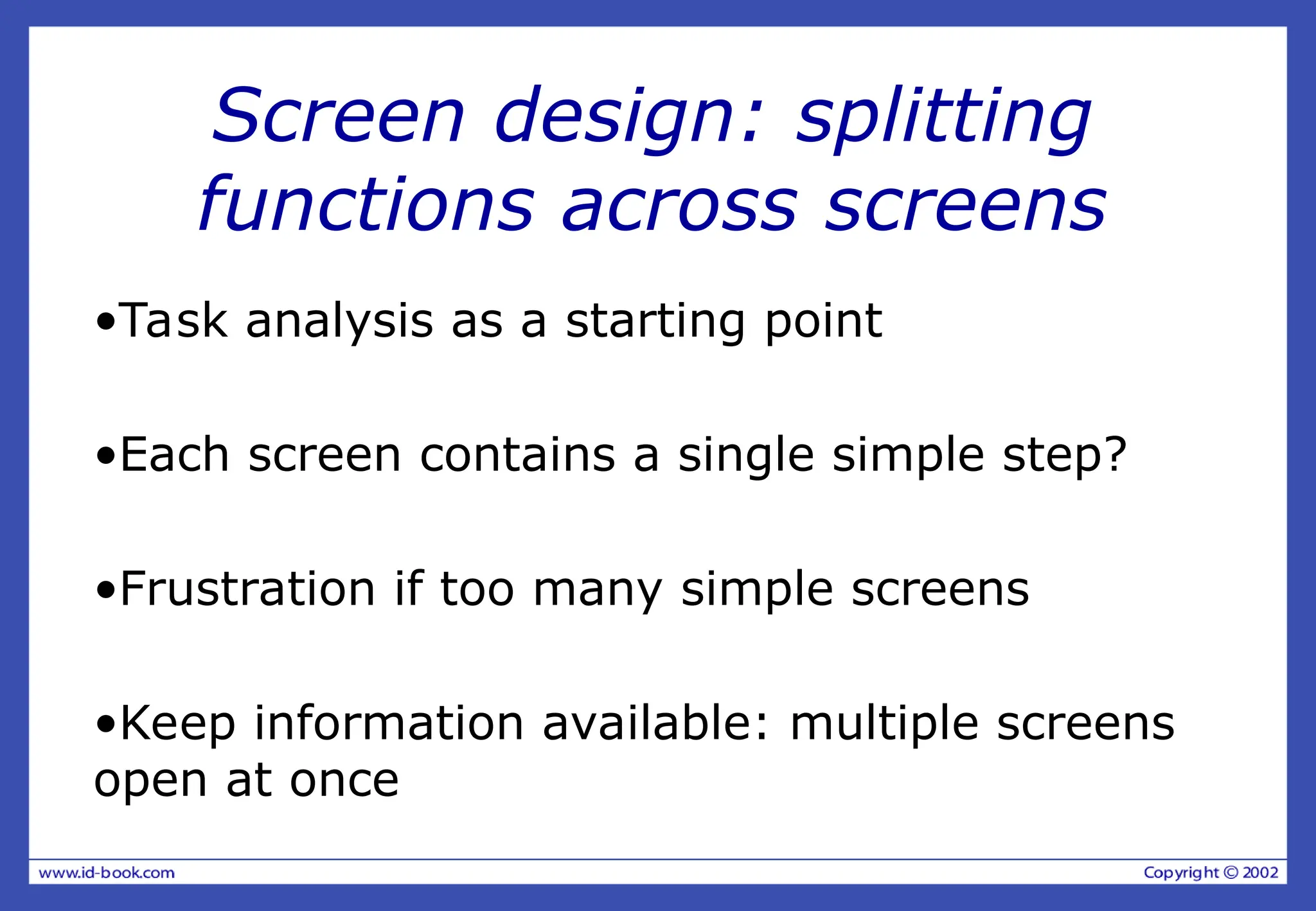 Screen design: splitting functions across screens

•Task analysis as a starting point

•Each screen contains a single simple step?

•Frustration if too many simple screens

•Keep information available: multiple screens open at once

www.id-book.com

Copyright © 2002